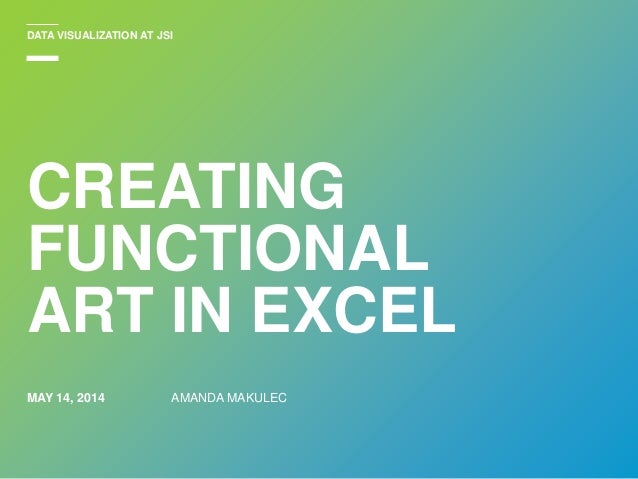 DATA VISUALIZATION AT JSI

CREATING FUNCTIONAL ART IN EXCEL

MAY 14, 2014

AMANDA MAKULEC